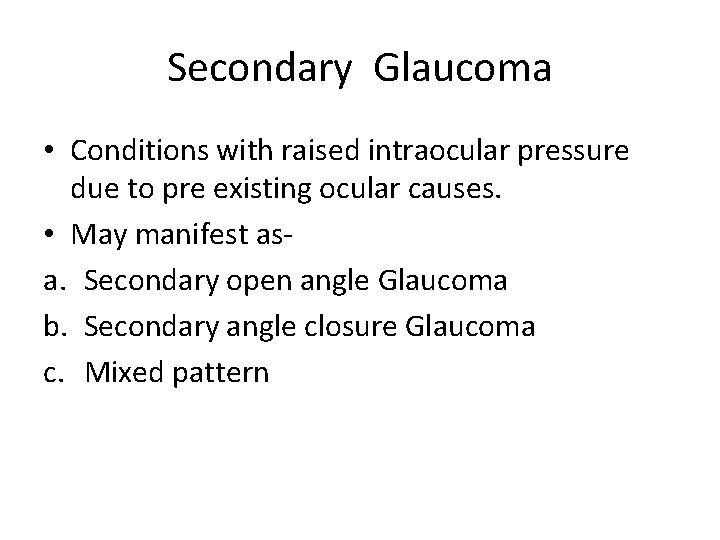 Secondary Glaucoma

• Conditions with raised intraocular pressure due to pre existing ocular causes.

• May manifest as-

a. Secondary open angle Glaucoma

b. Secondary angle closure Glaucoma

c. Mixed pattern